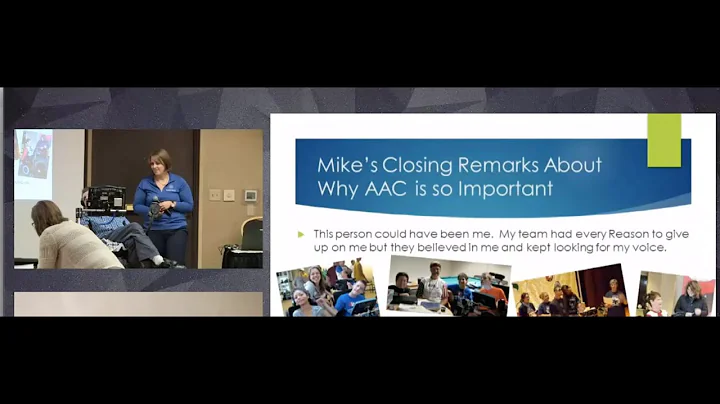 Mike's Closing Remarks About Why AAC is so Important

This person could have been me. My team had every Reason to give up on me but they believed in me and kept looking for my voice.